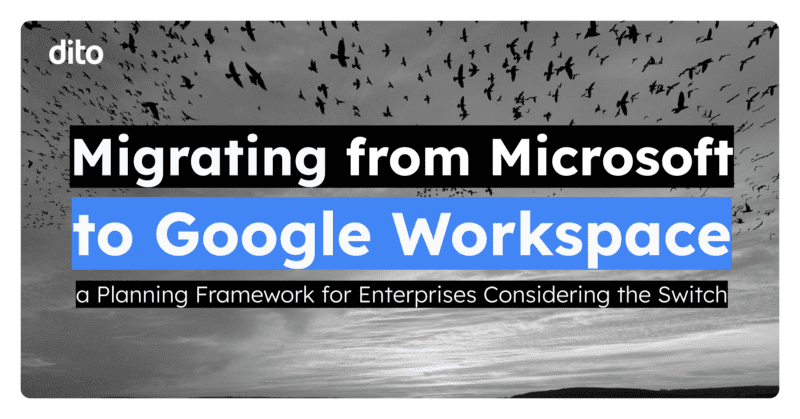 dito

Migrating from Microsoft
to Google Workspace

a Planning Framework for Enterprises Considering the Switch